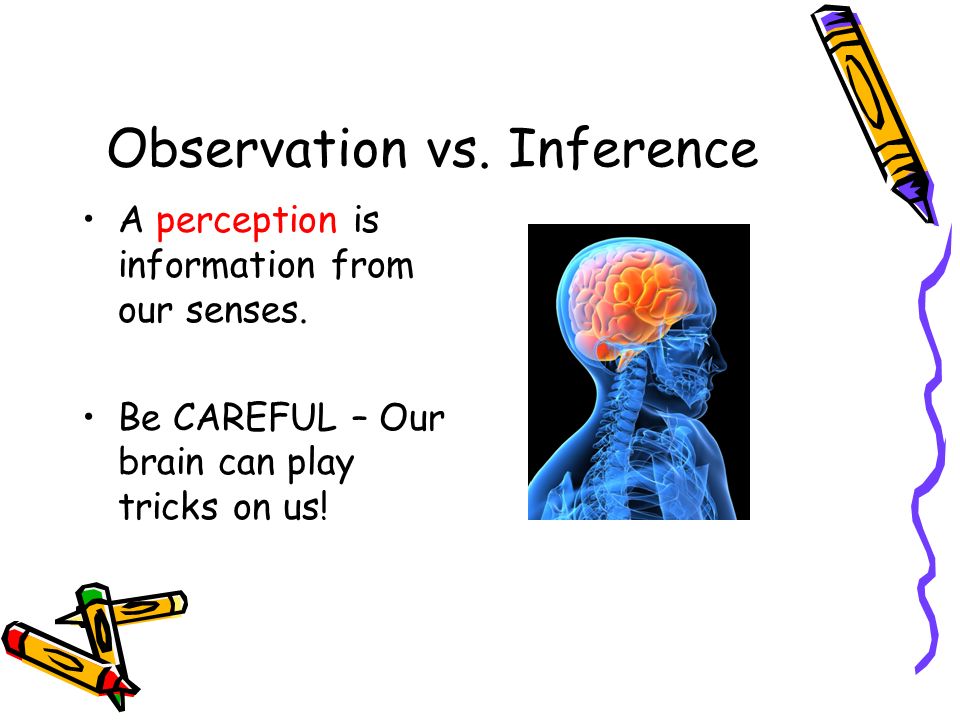 Observation vs. Inference

• A perception is information from our senses.

• Be CAREFUL – Our brain can play tricks on us!